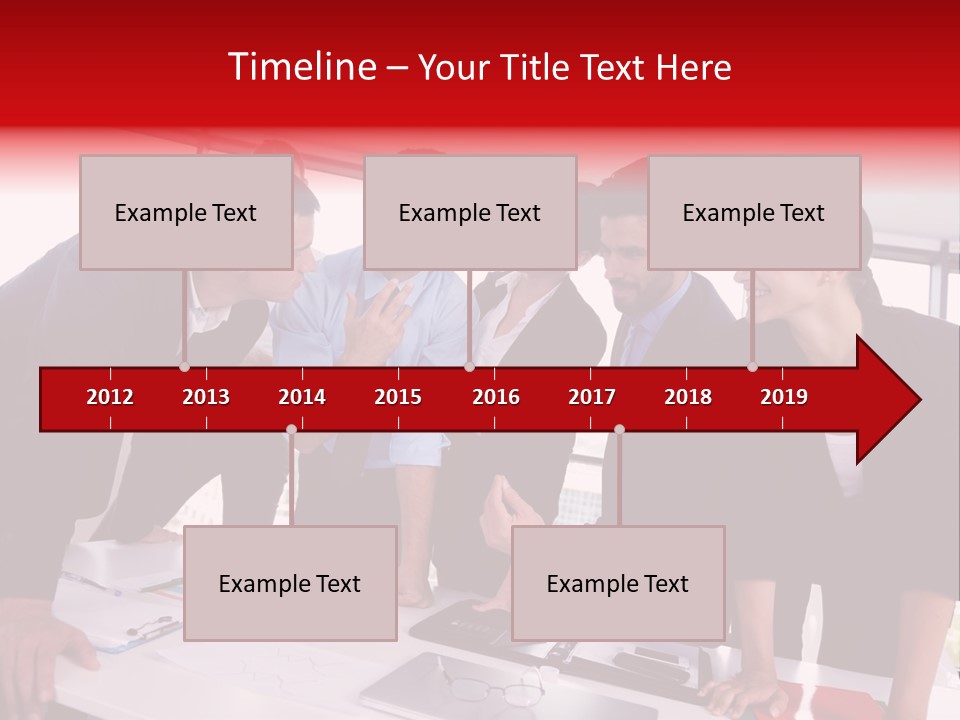 Timeline – Your Title Text Here

Example Text

Example Text

Example Text

2012 2013 2014 2015 2016 2017 2018 2019

Example Text

Example Text